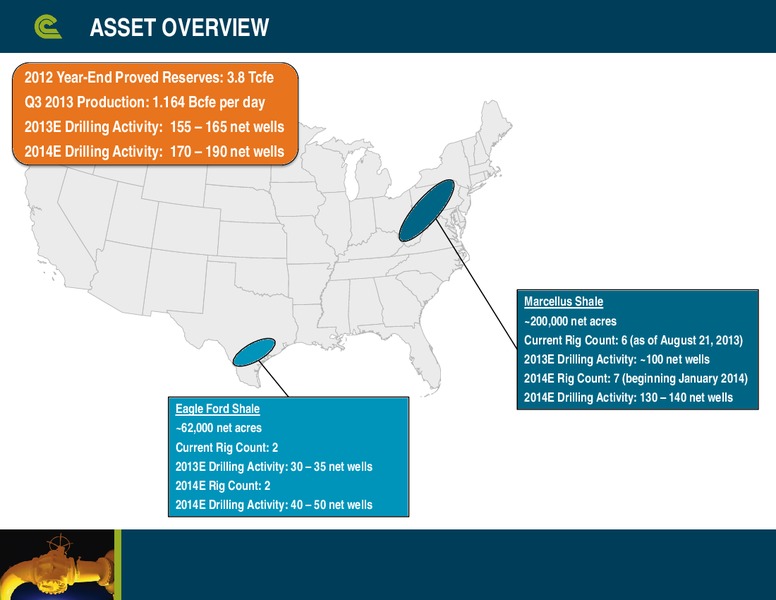 ASSET OVERVIEW

2012 Year-End Proved Reserves: 3.8 Tcfe
Q3 2013 Production: 1.164 Bcfe per day
2013E Drilling Activity: 155 – 165 net wells
2014E Drilling Activity: 170 – 190 net wells

Marcellus Shale
~200,000 net acres
Current Rig Count: 6 (as of August 21, 2013)
2013E Drilling Activity: ~100 net wells
2014E Rig Count: 7 (beginning January 2014)
2014E Drilling Activity: 130 – 140 net wells

Eagle Ford Shale
~62,000 net acres
Current Rig Count: 2
2013E Drilling Activity: 30 – 35 net wells
2014E Rig Count: 2
2014E Drilling Activity: 40 – 50 net wells